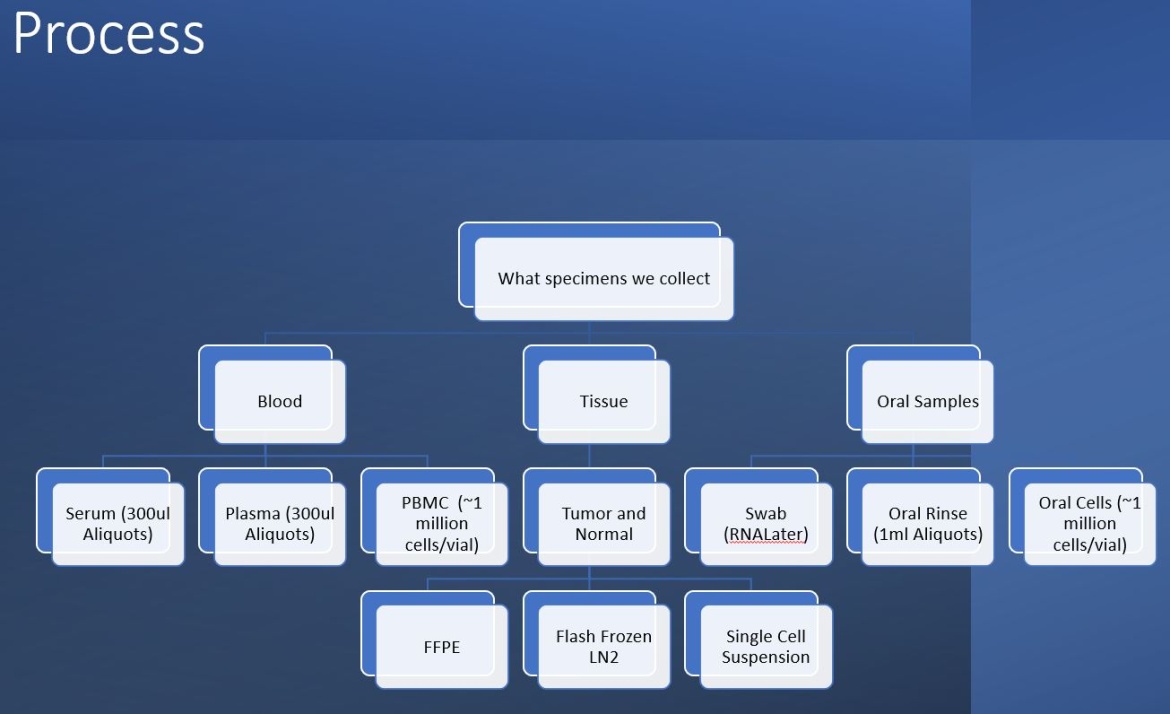 Process

What specimens we collect

Blood

Tissue

Oral Samples

Serum (300ul Aliquots)

Plasma (300ul Aliquots)

PBMC (~1 million cells/vial)

Tumor and Normal

Swab (RNALater)

Oral Rinse (1ml Aliquots)

Oral Cells (~1 million cells/vial)

FFPE

Flash Frozen LN2

Single Cell Suspension